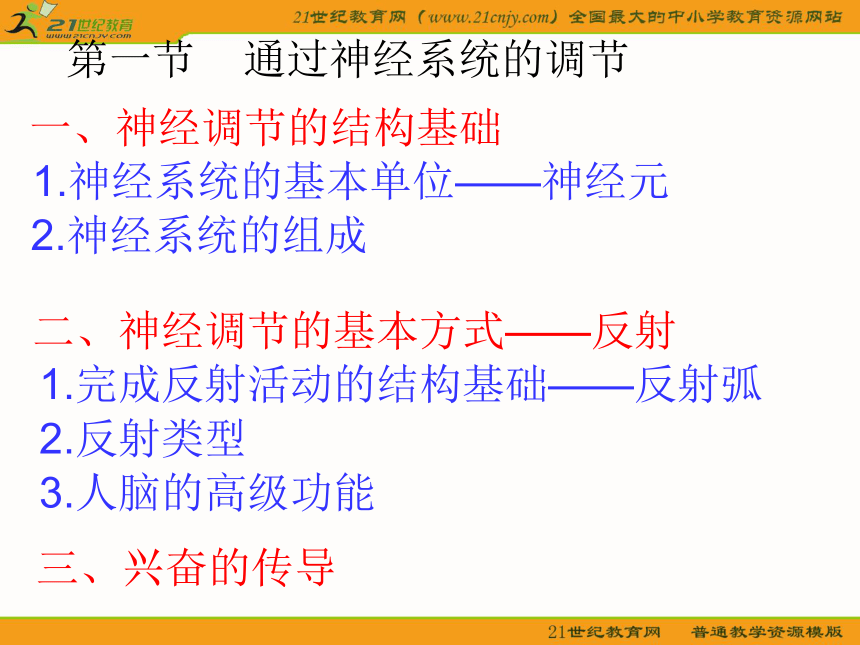 21世纪教育 www.21cnjy.com

21世纪教育网（www.21cnjy.com）全国最大的中小学教育资源网站

第一节　通过神经系统的调节

一、神经调节的结构基础

1.神经系统的基本单位——神经元

2.神经系统的组成

二、神经调节的基本方式——反射

1.完成反射活动的结构基础——反射弧

2.反射类型

3.人脑的高级功能

三、兴奋的传导

21世纪教育网　普通教学资源模版